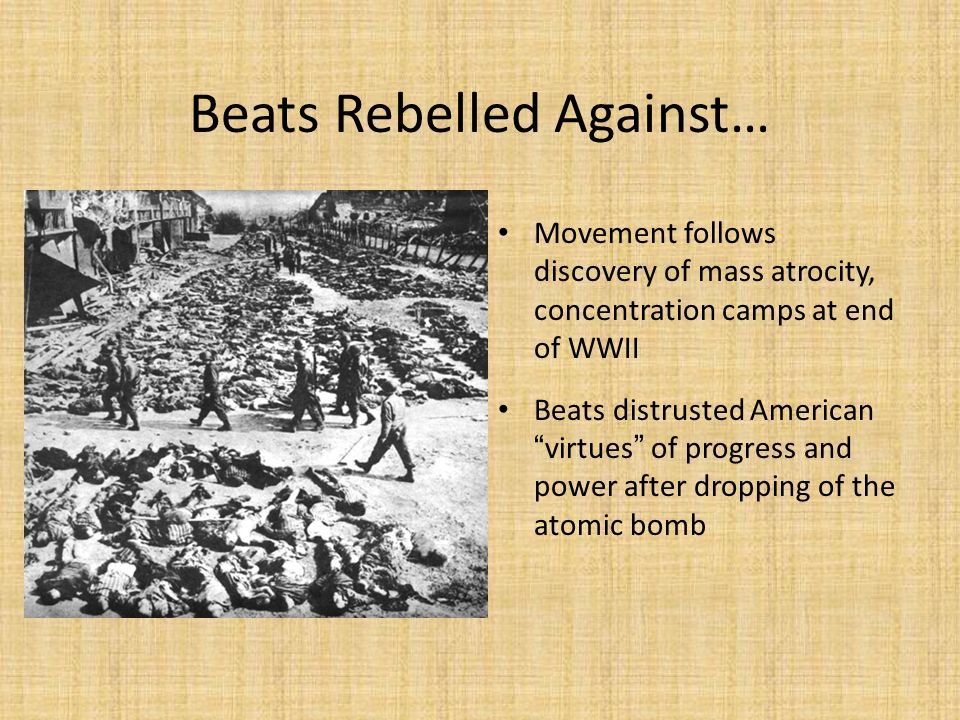 Beats Rebelled Against…

• Movement follows discovery of mass atrocity, concentration camps at end of WWII

• Beats distrusted American “virtues” of progress and power after dropping of the atomic bomb